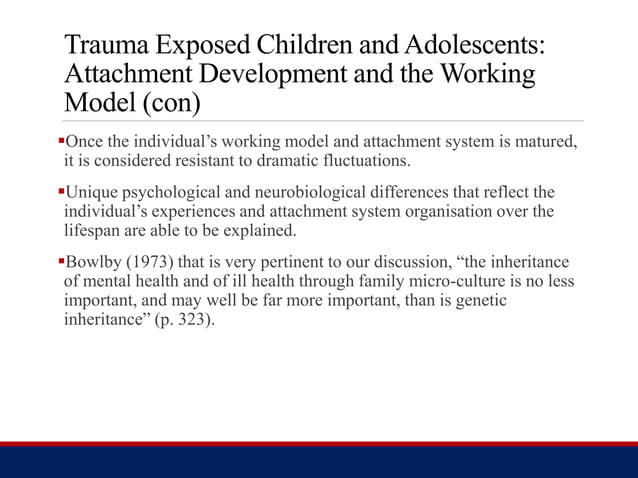 Trauma Exposed Children and Adolescents: Attachment Development and the Working Model (con)

▪Once the individual's working model and attachment system is matured, it is considered resistant to dramatic fluctuations.

▪Unique psychological and neurobiological differences that reflect the individual's experiences and attachment system organisation over the lifespan are able to be explained.

▪Bowlby (1973) that is very pertinent to our discussion, "the inheritance of mental health and of ill health through family micro-culture is no less important, and may well be far more important, than is genetic inheritance" (p. 323).